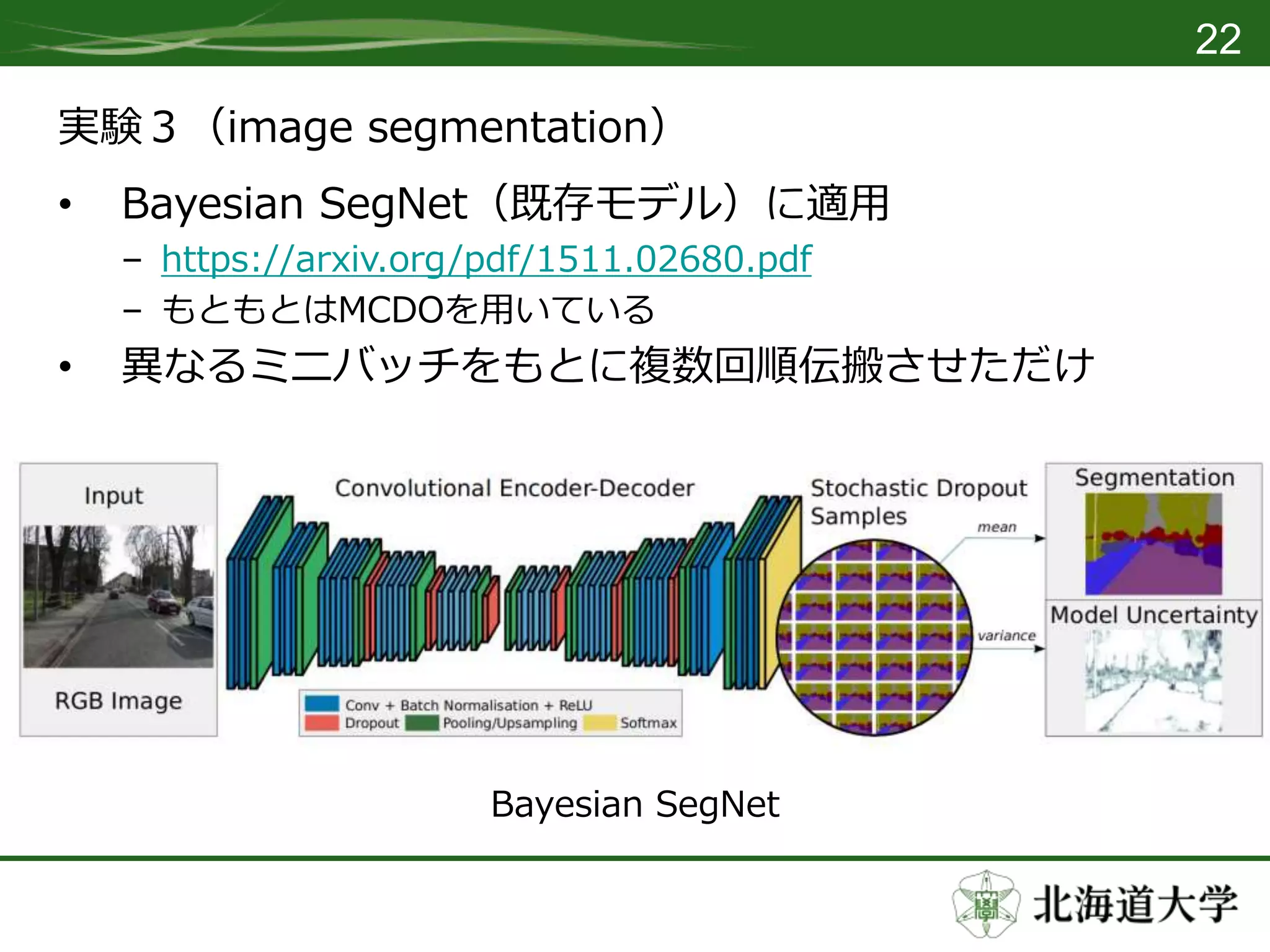 22

実験３（image segmentation）

• Bayesian SegNet（既存モデル）に適用
  – https://arxiv.org/pdf/1511.02680.pdf
  – もともとはMCDOを用いている
• 異なるミニバッチをもとに複数回順伝搬させただけ

Input

RGB Image

Convolutional Encoder-Decoder

Conv + Batch Normalisation + ReLU
Dropout
Pooling/Upsampling
Softmax

Stochastic Dropout Samples

mean

variance

Segmentation

Model Uncertainty

Bayesian SegNet

北海道大学